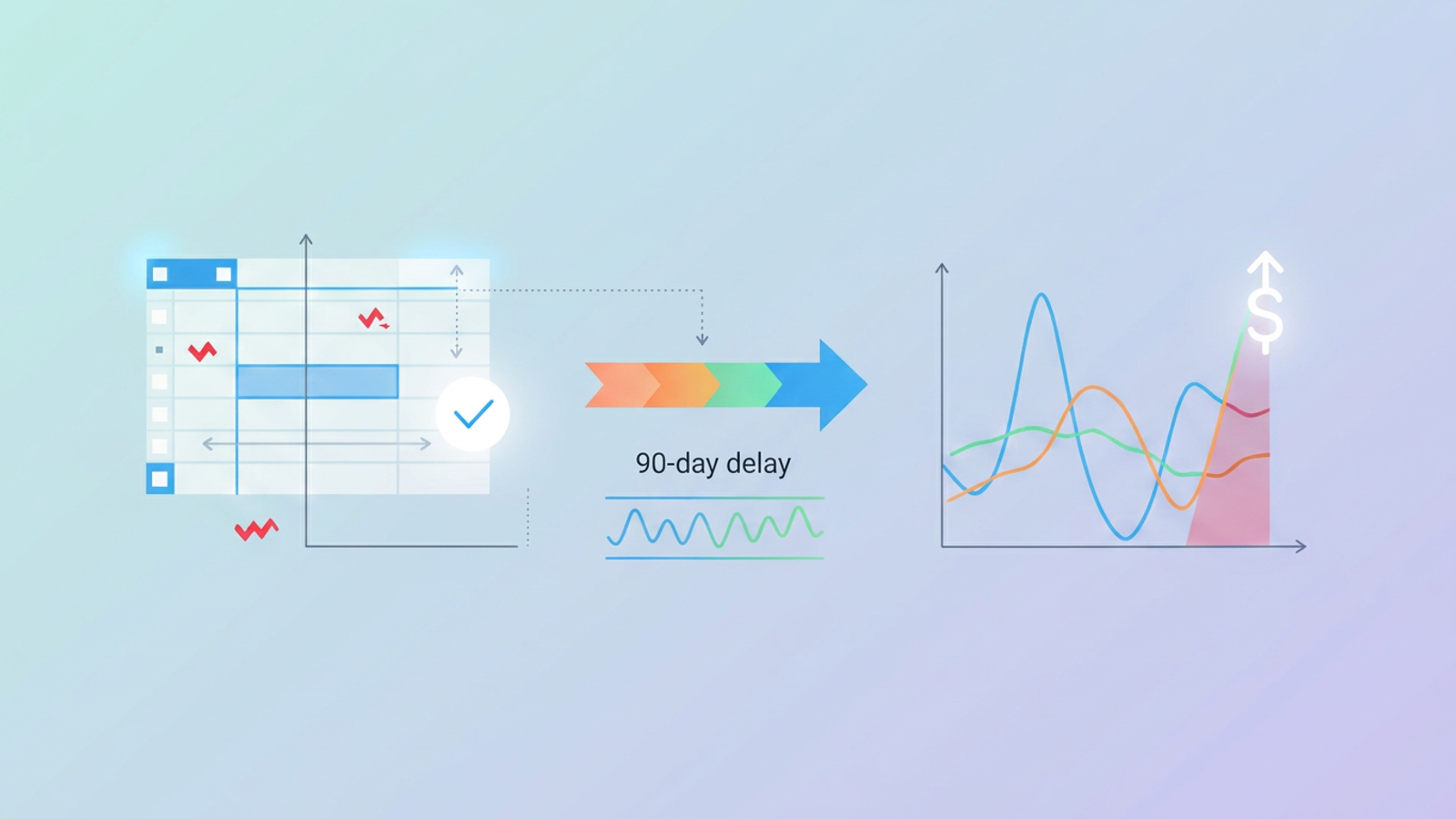 90-day delay

$